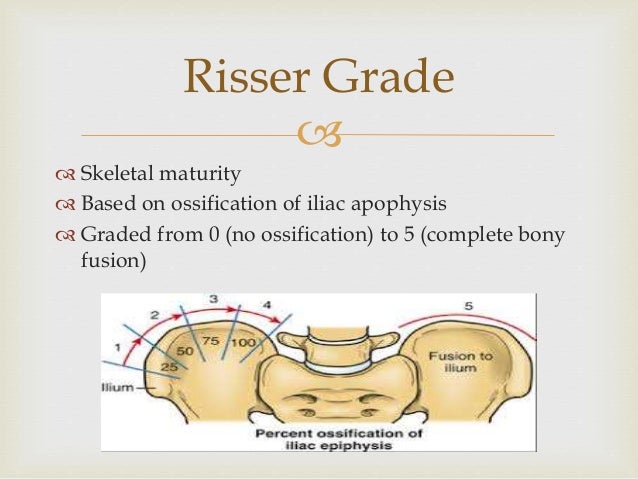 Risser Grade

Skeletal maturity

Based on ossification of iliac apophysis

Graded from 0 (no ossification) to 5 (complete bony fusion)

1
2
3
4
5
25
50
75
100
Ilium
Fusion to ilium
Percent ossification of iliac epiphysis